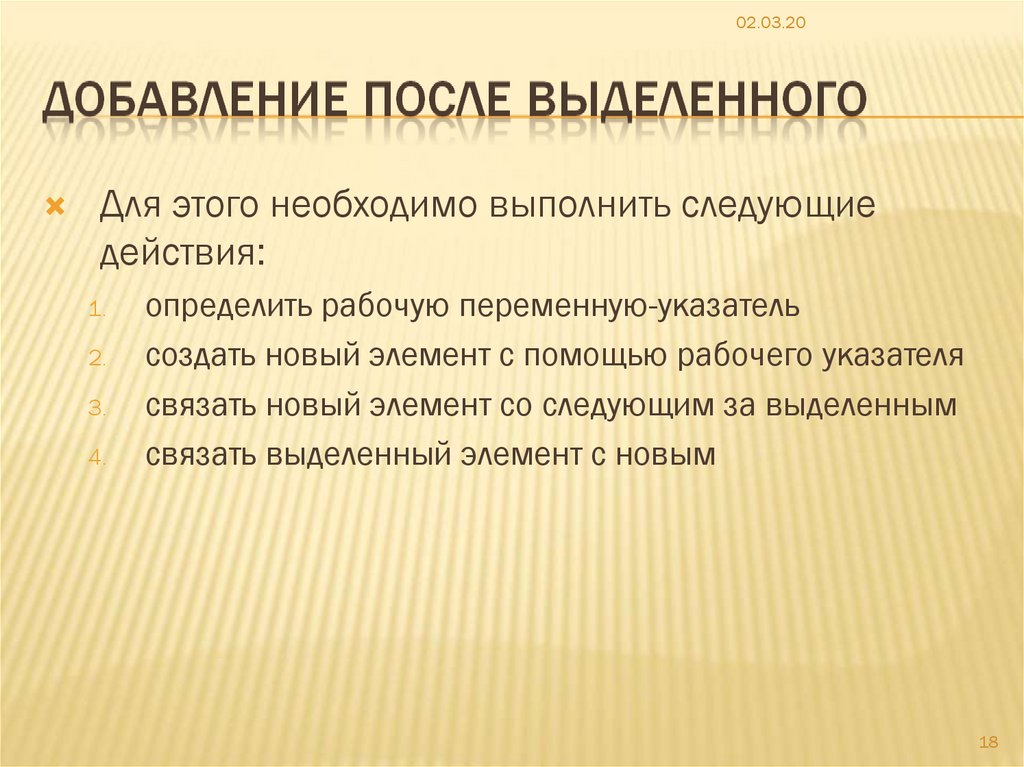 02.03.20

ДОБАВЛЕНИЕ ПОСЛЕ ВЫДЕЛЕННОГО

Для этого необходимо выполнить следующие действия:

1. определить рабочую переменную-указатель
2. создать новый элемент с помощью рабочего указателя
3. связать новый элемент со следующим за выделенным
4. связать выделенный элемент с новым

18